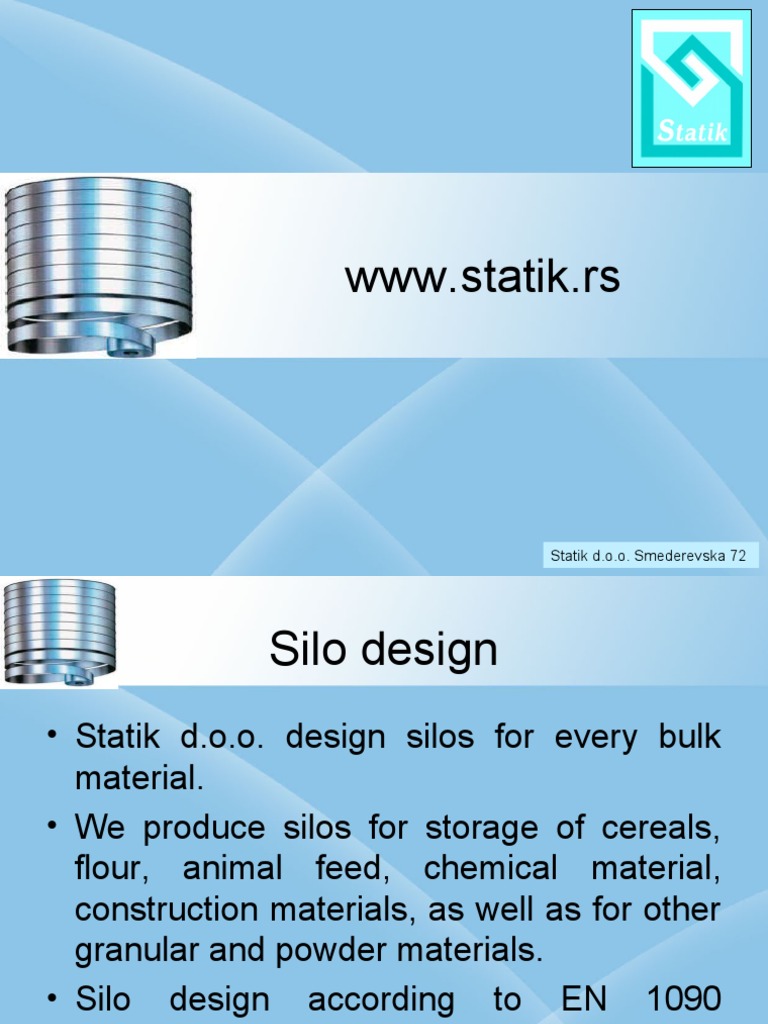 Statik

www.statik.rs

Statik d.o.o. Smederevska 72

Silo design

• Statik d.o.o. design silos for every bulk material.

• We produce silos for storage of cereals, flour, animal feed, chemical material, construction materials, as well as for other granular and powder materials.

• Silo design according to EN 1090